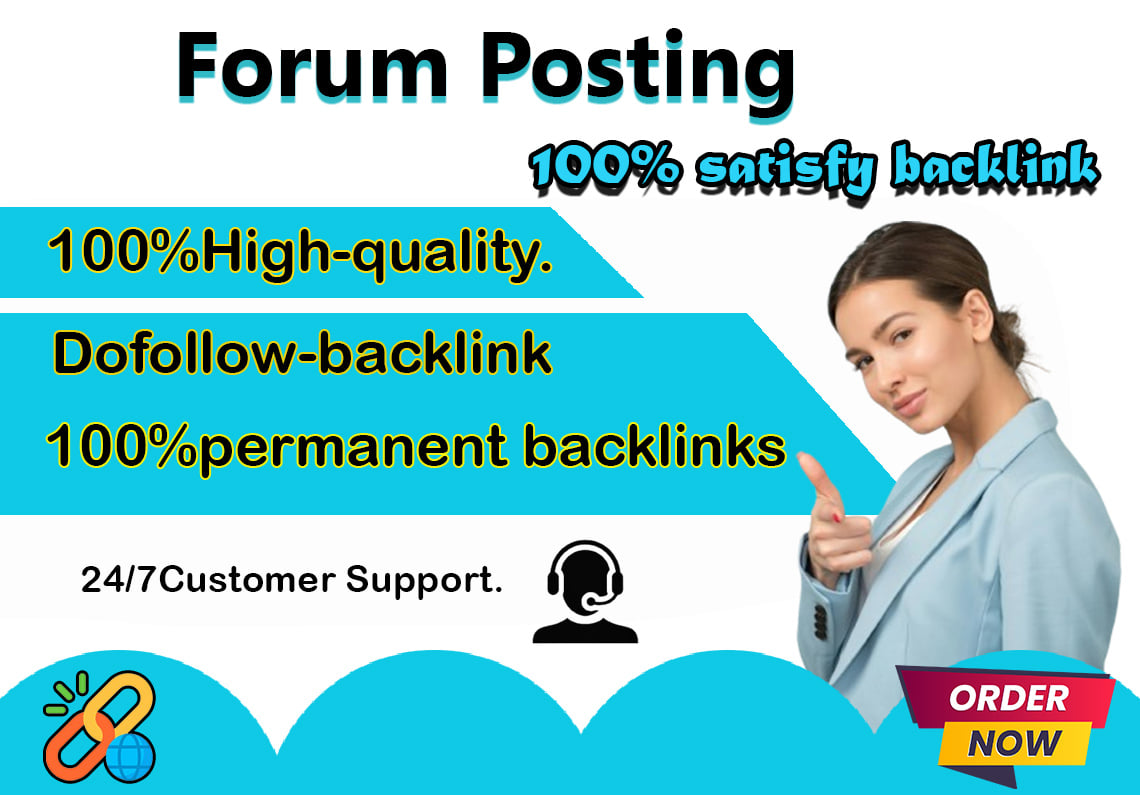 Forum Posting

100% satisfy backlink

100%High-quality.

Dofollow-backlink

100%permanent backlinks

24/7Customer Support.

ORDER NOW